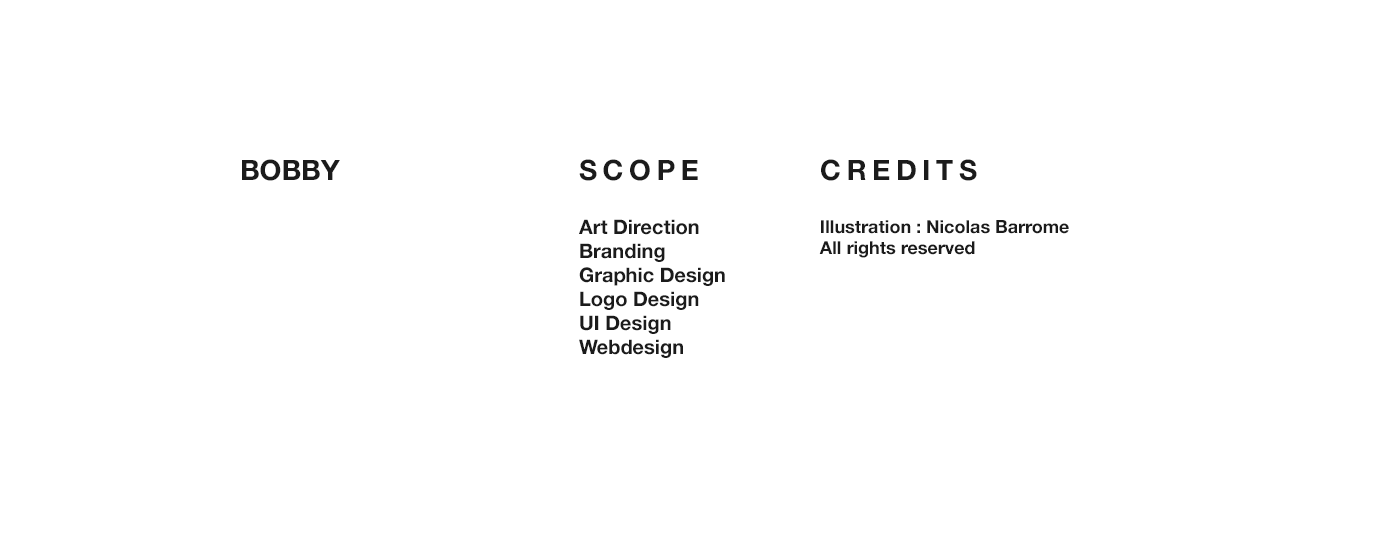 BOBBY

SCOPE

Art Direction
Branding
Graphic Design
Logo Design
UI Design
Webdesign

CREDITS

Illustration : Nicolas Barrome
All rights reserved